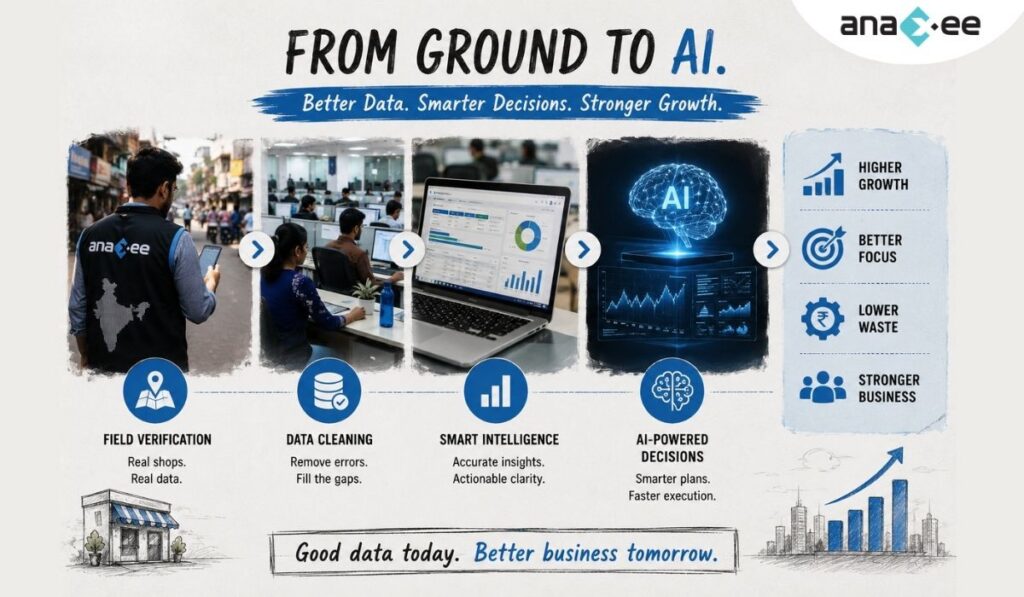 anaxee

FROM GROUND TO AI.

Better Data. Smarter Decisions. Stronger Growth.

anaxee

AI

HIGHER GROWTH

BETTER FOCUS

LOWER WASTE

STRONGER BUSINESS

FIELD VERIFICATION
Real shops. Real data.

DATA CLEANING
Remove errors. Fill the gaps.

SMART INTELLIGENCE
Accurate insights. Actionable clarity.

AI-POWERED DECISIONS
Smarter plans. Faster execution.

Good data today. Better business tomorrow.